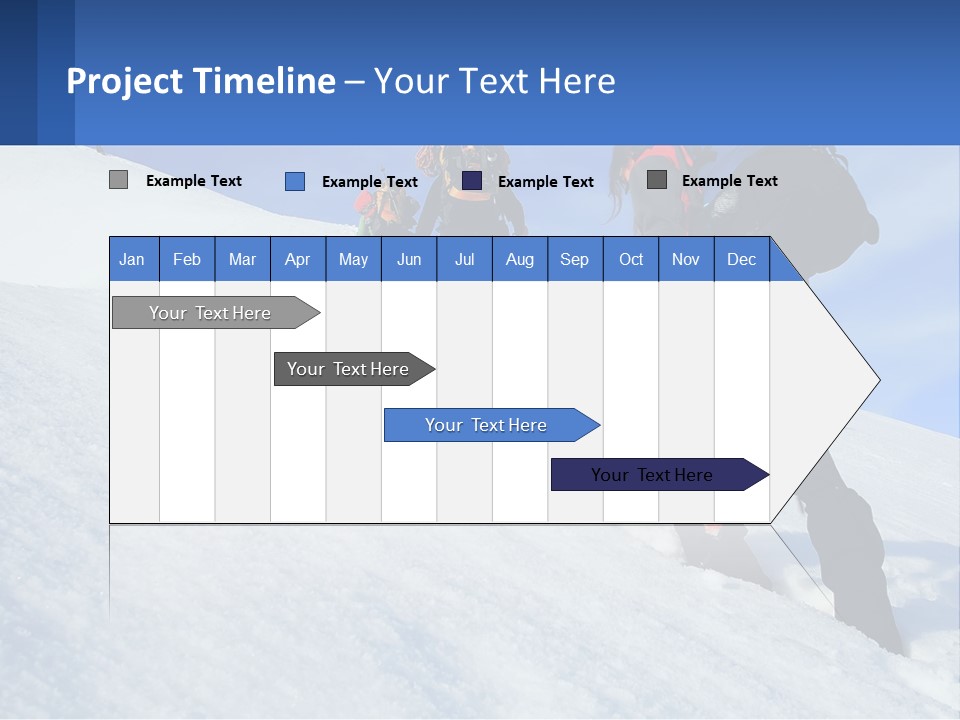 Project Timeline – Your Text Here

Example Text Example Text Example Text Example Text

| Jan | Feb | Mar | Apr | May | Jun | Jul | Aug | Sep | Oct | Nov | Dec |
|---|---|---|---|---|---|---|---|---|---|---|---|

Your Text Here

Your Text Here

Your Text Here

Your Text Here